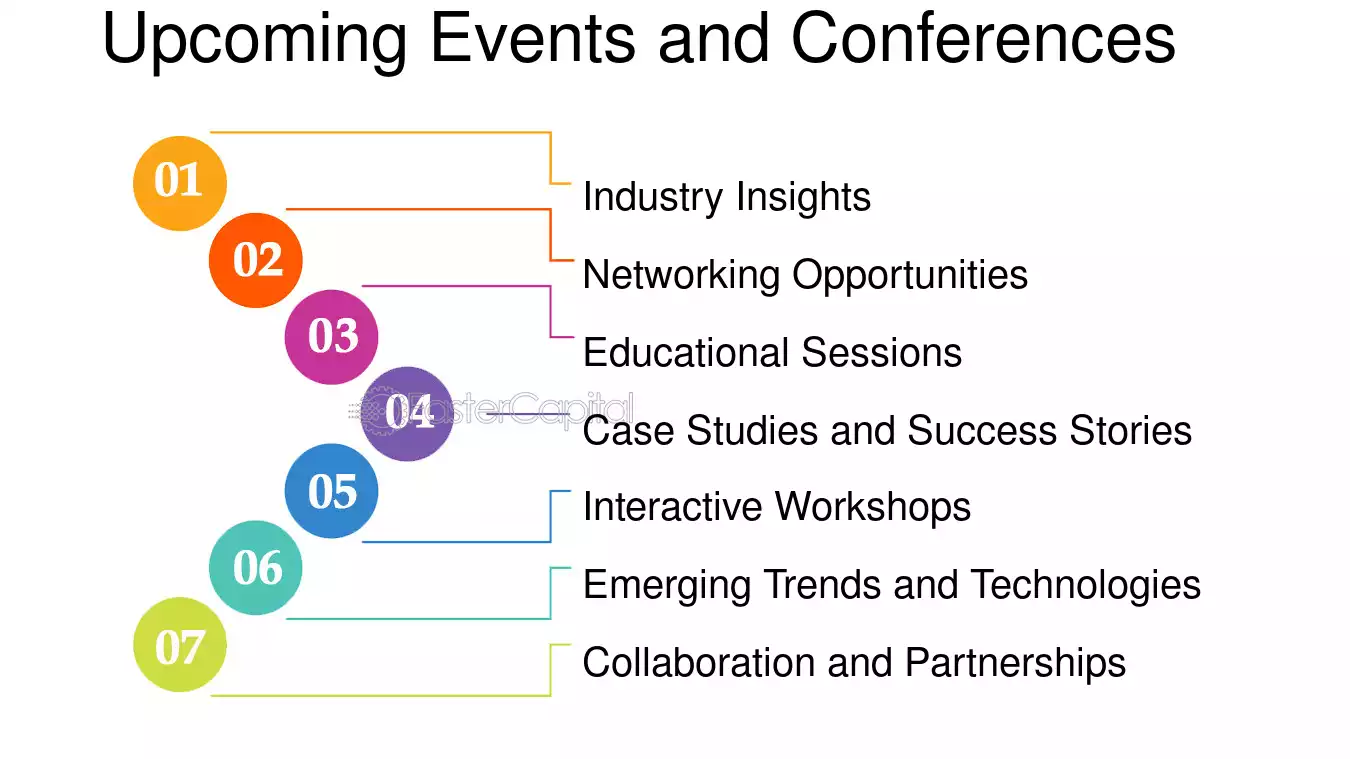 Upcoming Events and Conferences

01 Industry Insights

02 Networking Opportunities

03 Educational Sessions

04 Case Studies and Success Stories

05 Interactive Workshops

06 Emerging Trends and Technologies

07 Collaboration and Partnerships

FasterCapital